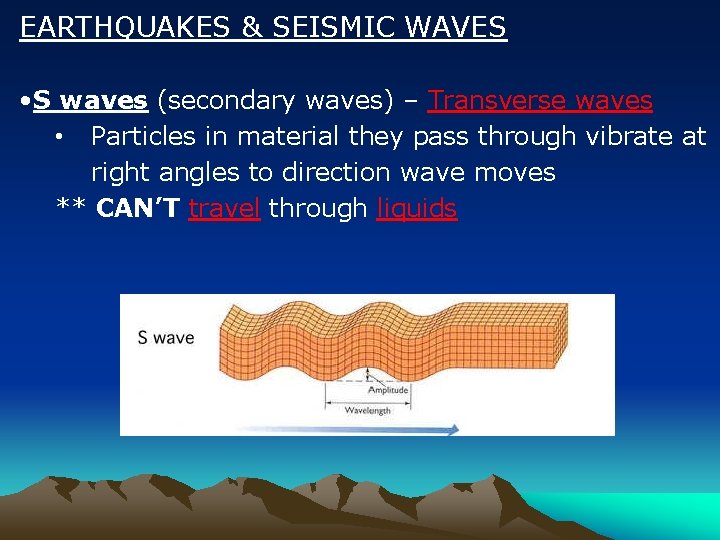 EARTHQUAKES & SEISMIC WAVES

•S waves (secondary waves) – Transverse waves

• Particles in material they pass through vibrate at right angles to direction wave moves

** CAN'T travel through liquids

S wave

Amplitude

Wavelength